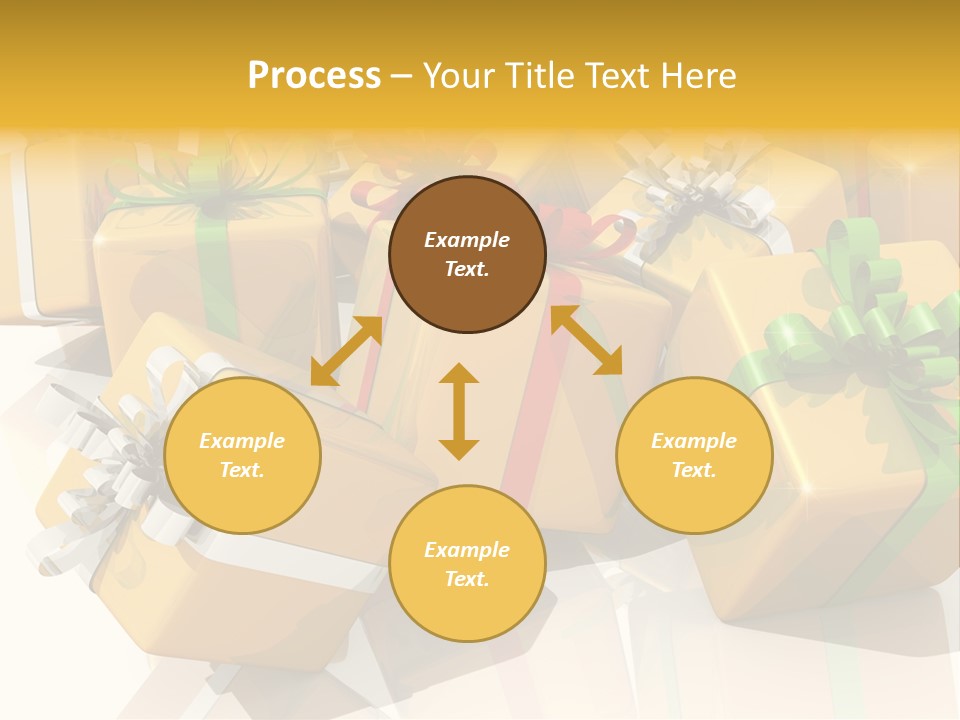 Process – Your Title Text Here

Example Text.

Example Text.

Example Text.

Example Text.